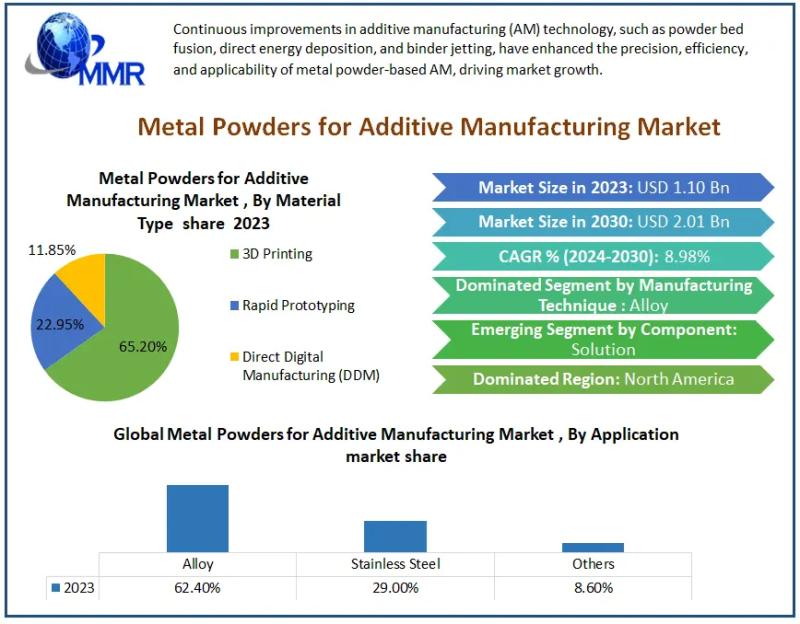 MMR

Continuous improvements in additive manufacturing (AM) technology, such as powder bed fusion, direct energy deposition, and binder jetting, have enhanced the precision, efficiency, and applicability of metal powder-based AM, driving market growth.

Metal Powders for Additive Manufacturing Market

Metal Powders for Additive Manufacturing Market , By Material Type share 2023

11.85%
22.95%
65.20%

3D Printing
Rapid Prototyping
Direct Digital Manufacturing (DDM)

Market Size in 2023: USD 1.10 Bn
Market Size in 2030: USD 2.01 Bn
CAGR % (2024-2030): 8.98%
Dominated Segment by Manufacturing Technique : Alloy
Emerging Segment by Component: Solution
Dominated Region: North America

Global Metal Powders for Additive Manufacturing Market , By Application market share

| | Alloy | Stainless Steel | Others |
|---|---|---|---|
| 2023 | 62.40% | 29.00% | 8.60% |